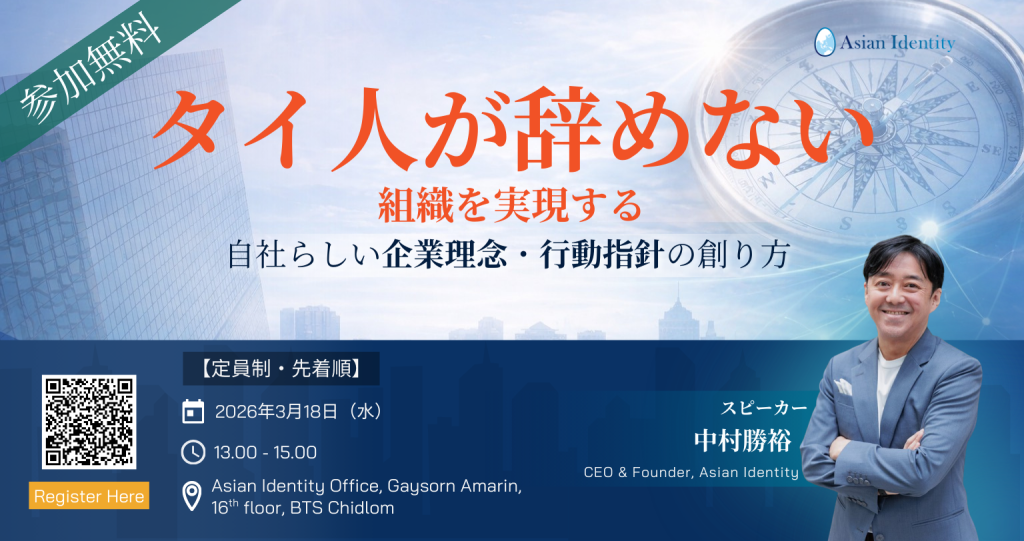 参加無料

Asian Identity

タイ人が辞めない

組織を実現する

自社らしい企業理念・行動指針の創り方

【定員制・先着順】

2026年3月18日（水）

13.00 - 15.00

Asian Identity Office, Gaysorn Amarin, 16$^{th}$ floor, BTS Chidlom

Register Here

スピーカー

中村勝裕

CEO & Founder, Asian Identity